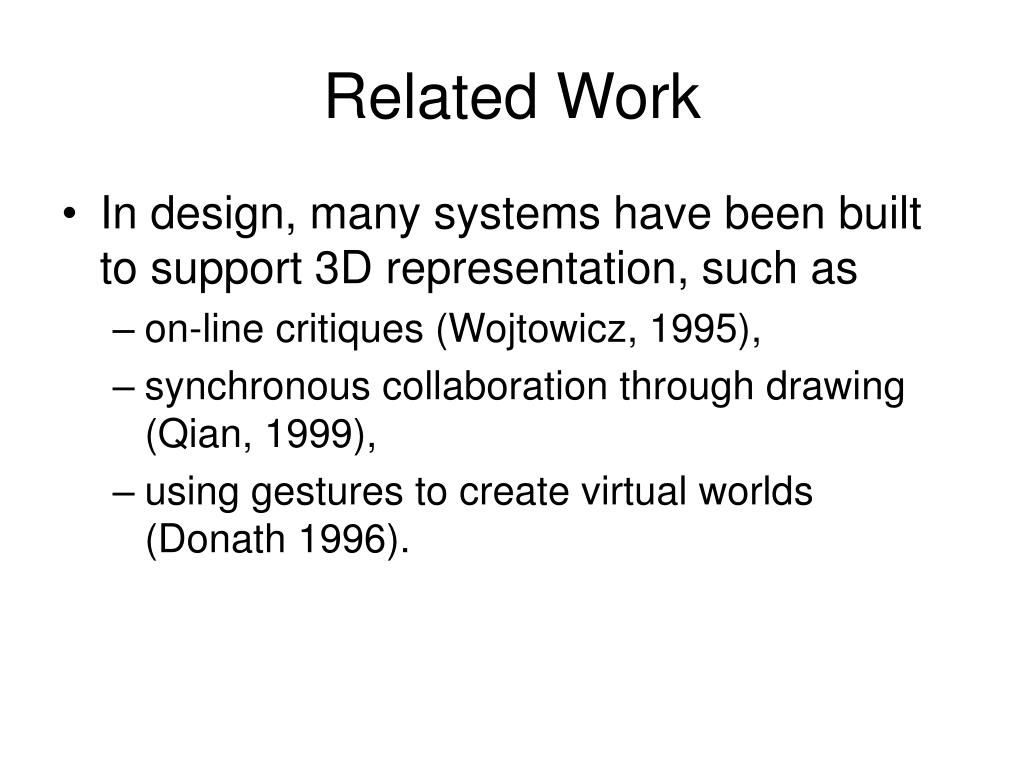 Related Work

• In design, many systems have been built to support 3D representation, such as
– on-line critiques (Wojtowicz, 1995),
– synchronous collaboration through drawing (Qian, 1999),
– using gestures to create virtual worlds (Donath 1996).